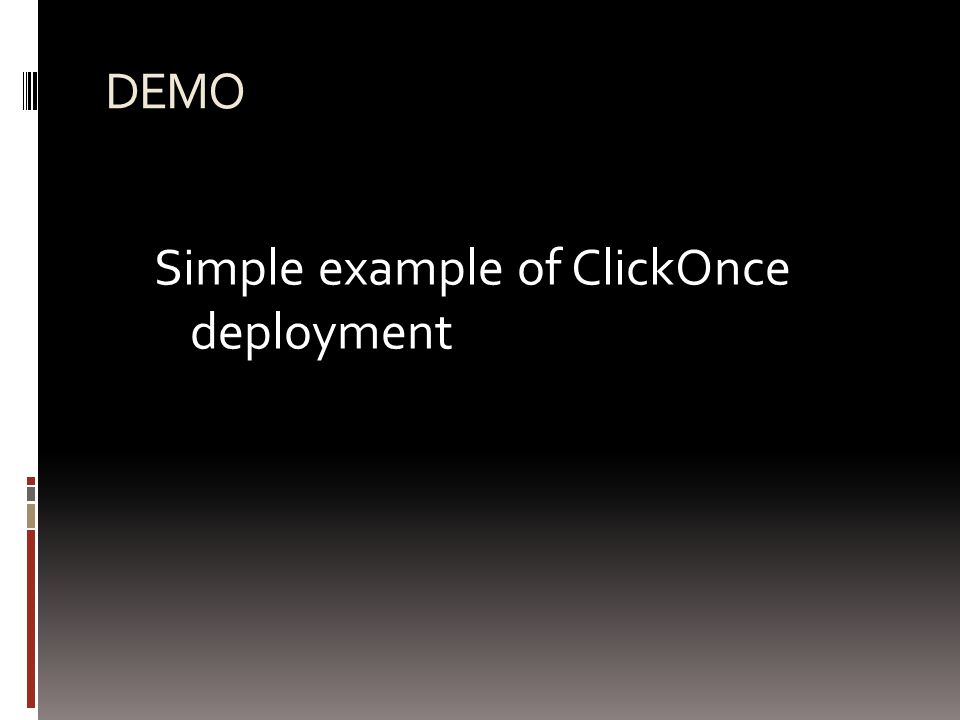 DEMO

Simple example of ClickOnce deployment